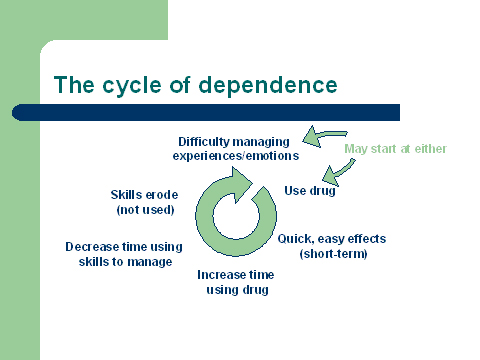 The cycle of dependence

Difficulty managing experiences/emotions

May start at either

Use drug

Quick, easy effects (short-term)

Increase time using drug

Decrease time using skills to manage

Skills erode (not used)